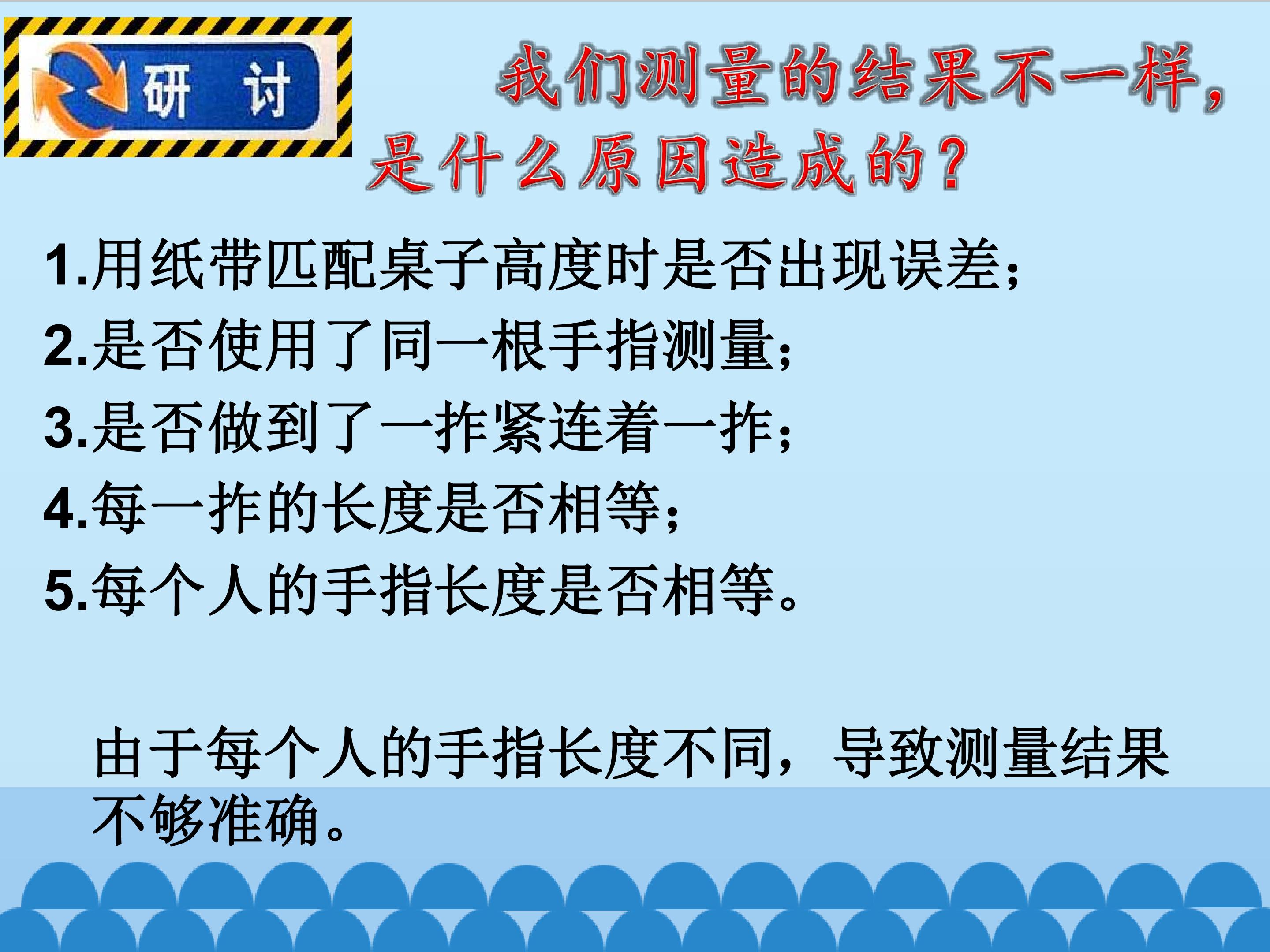 研 讨

我们测量的结果不一样，是什么原因造成的？

1.用纸带匹配桌子高度时是否出现误差；
2.是否使用了同一根手指测量；
3.是否做到了一拃紧连着一拃；
4.每一拃的长度是否相等；
5.每个人的手指长度是否相等。

由于每个人的手指长度不同，导致测量结果不够准确。